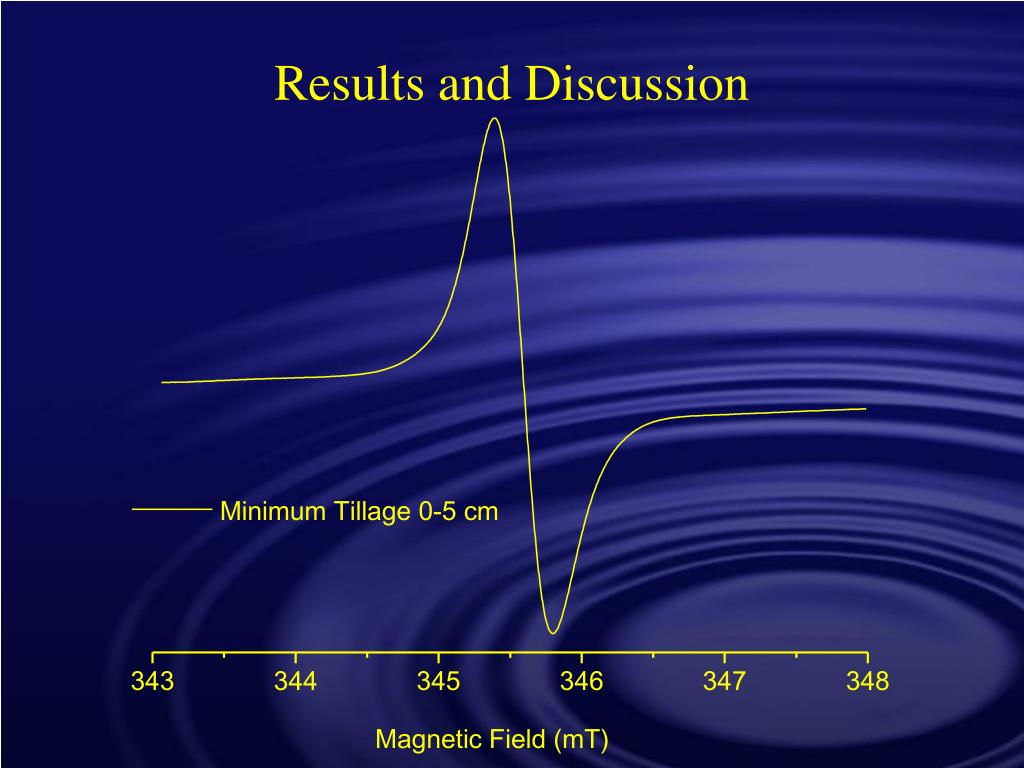 Results and Discussion

Minimum Tillage 0-5 cm

343 344 345 346 347 348

Magnetic Field (mT)